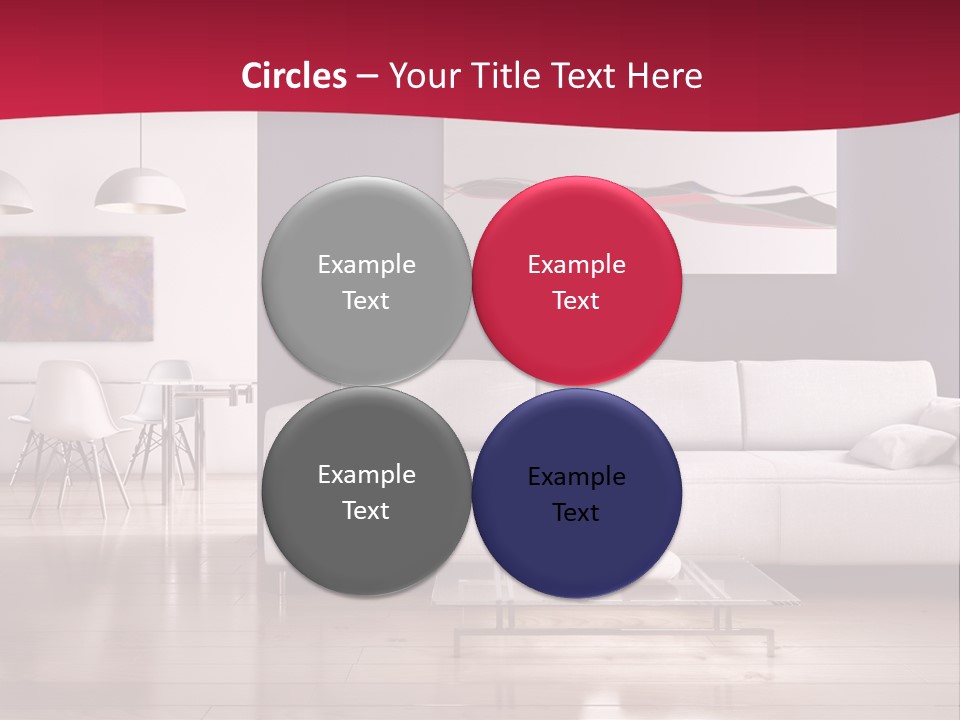 Circles – Your Title Text Here

Example Text

Example Text

Example Text

Example Text